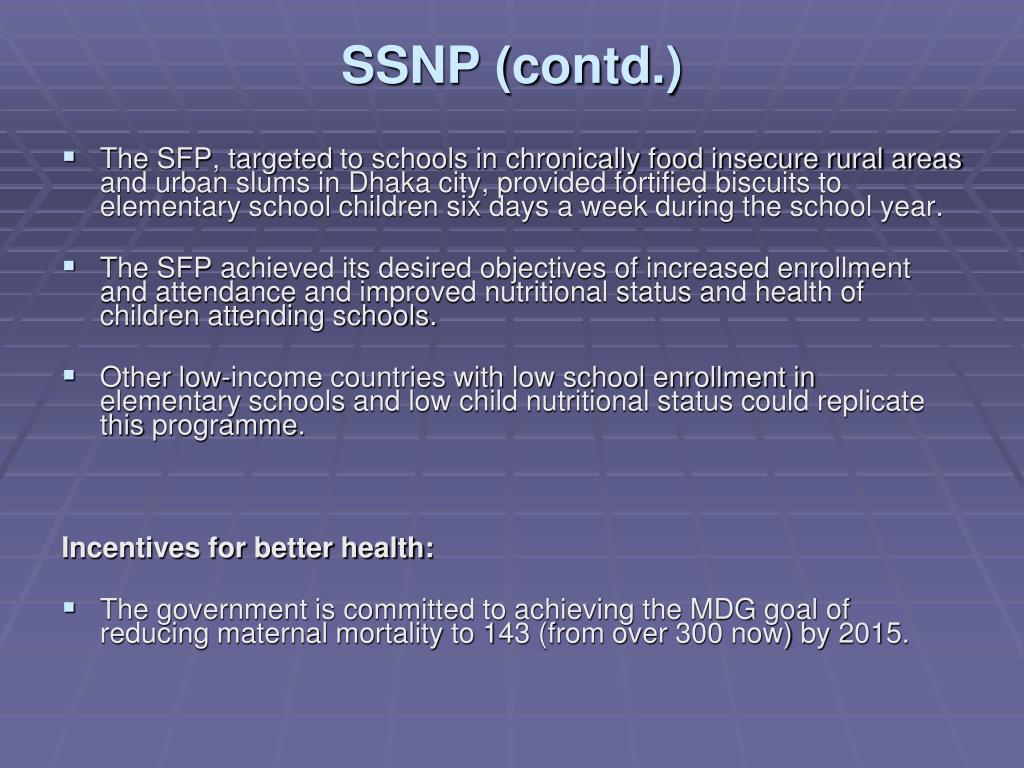 SSNP (contd.)

▪ The SFP, targeted to schools in chronically food insecure rural areas and urban slums in Dhaka city, provided fortified biscuits to elementary school children six days a week during the school year.

▪ The SFP achieved its desired objectives of increased enrollment and attendance and improved nutritional status and health of children attending schools.

▪ Other low-income countries with low school enrollment in elementary schools and low child nutritional status could replicate this programme.

Incentives for better health:

▪ The government is committed to achieving the MDG goal of reducing maternal mortality to 143 (from over 300 now) by 2015.